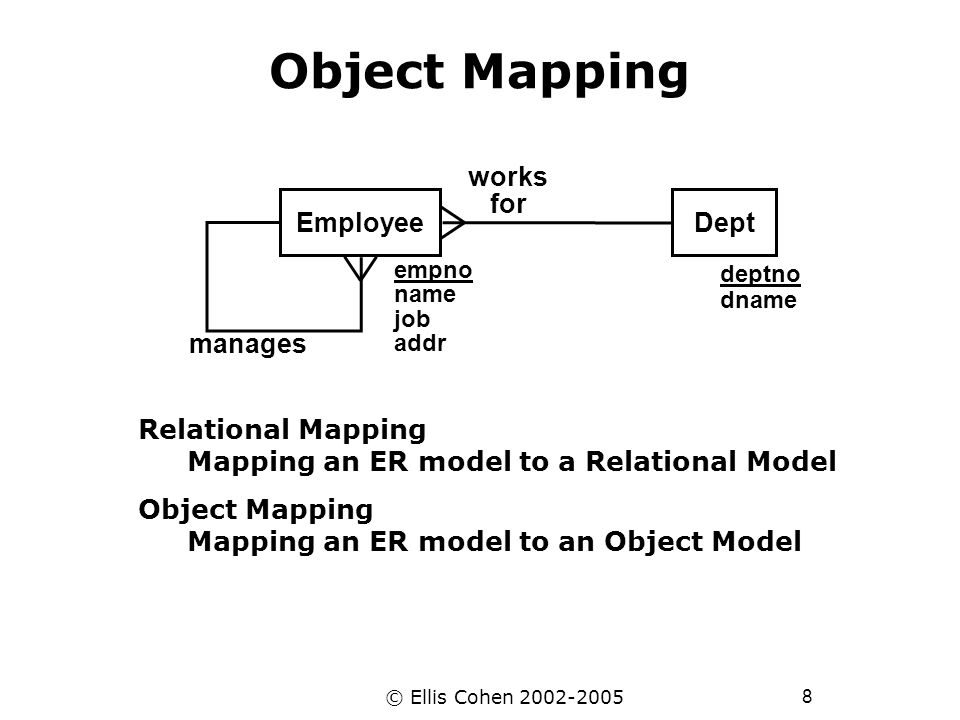 Object Mapping

works for

Employee

Dept

empno
name
job
addr

deptno
dname

manages

Relational Mapping
Mapping an ER model to a Relational Model

Object Mapping
Mapping an ER model to an Object Model

© Ellis Cohen 2002-2005

8